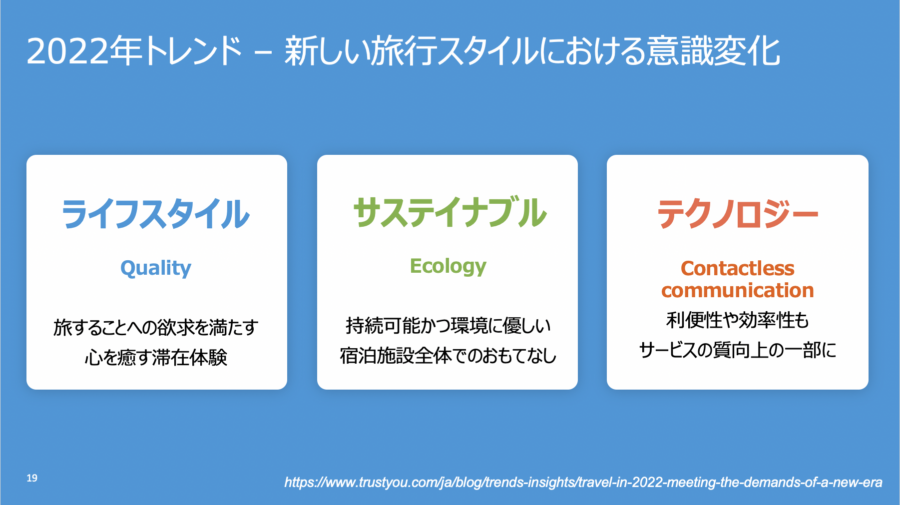 2022年トレンド – 新しい旅行スタイルにおける意識変化

ライフスタイル

Quality

旅することへの欲求を満たす
心を癒す滞在体験

サステイナブル

Ecology

持続可能かつ環境に優しい
宿泊施設全体でのおもてなし

テクノロジー

Contactless communication

利便性や効率性も
サービスの質向上の一部に

19

https://www.trustyou.com/ja/blog/trends-insights/travel-in-2022-meeting-the-demands-of-a-new-era